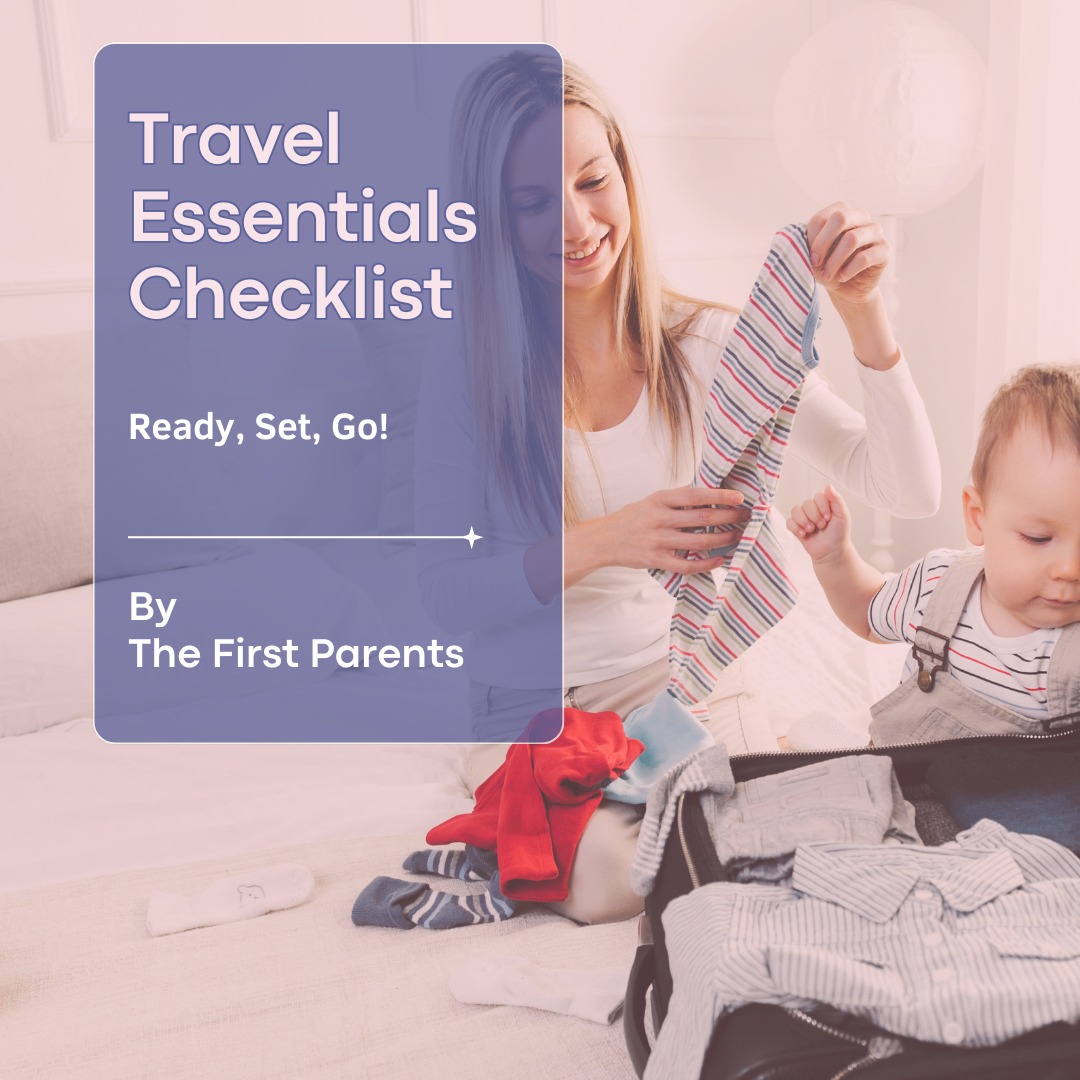 Travel Essentials Checklist

Ready, Set, Go!

By
The First Parents